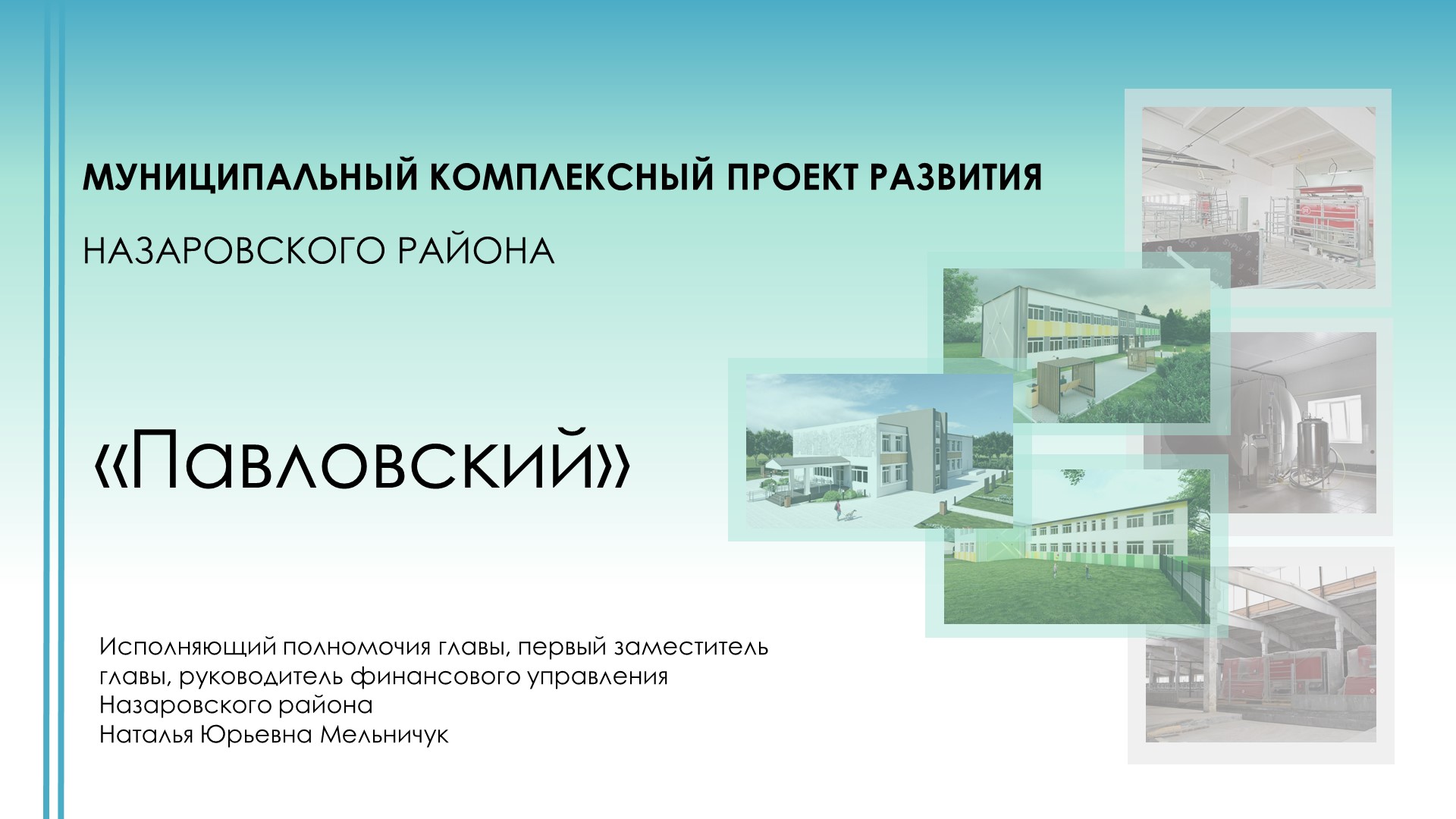 МУНИЦИПАЛЬНЫЙ КОМПЛЕКСНЫЙ ПРОЕКТ РАЗВИТИЯ

НАЗАРОВСКОГО РАЙОНА

«Павловский»

Исполняющий полномочия главы, первый заместитель главы, руководитель финансового управления Назаровского района
Наталья Юрьевна Мельничук